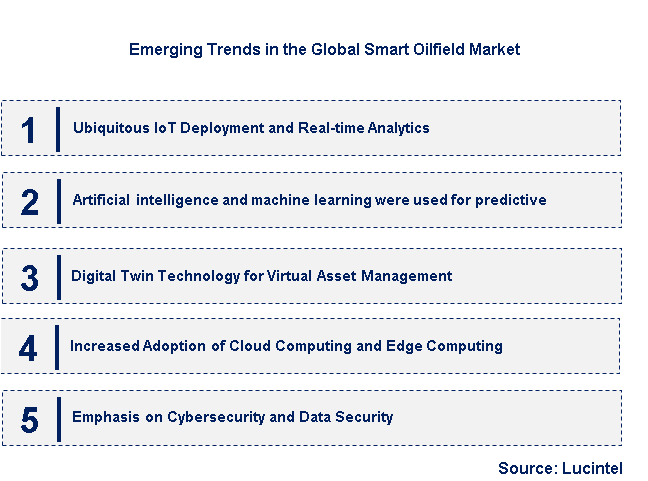 Emerging Trends in the Global Smart Oilfield Market

1 Ubiquitous IoT Deployment and Real-time Analytics

2 Artificial intelligence and machine learning were used for predictive

3 Digital Twin Technology for Virtual Asset Management

4 Increased Adoption of Cloud Computing and Edge Computing

5 Emphasis on Cybersecurity and Data Security

Source: Lucintel